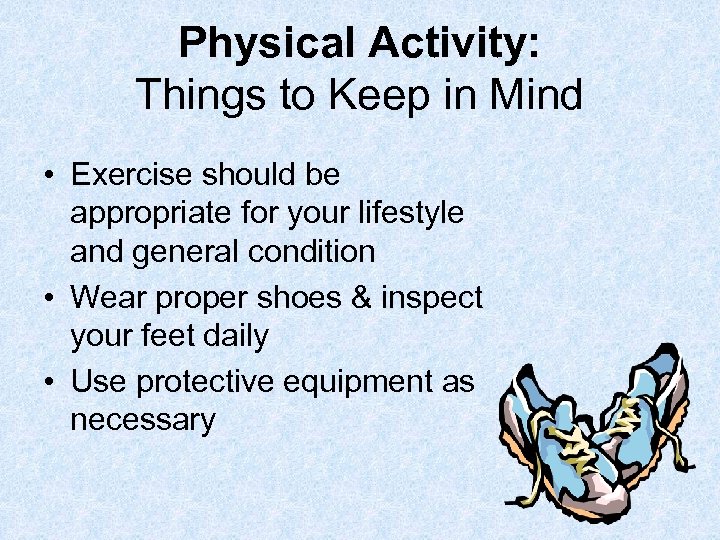 Physical Activity:
Things to Keep in Mind

• Exercise should be appropriate for your lifestyle and general condition
• Wear proper shoes & inspect your feet daily
• Use protective equipment as necessary